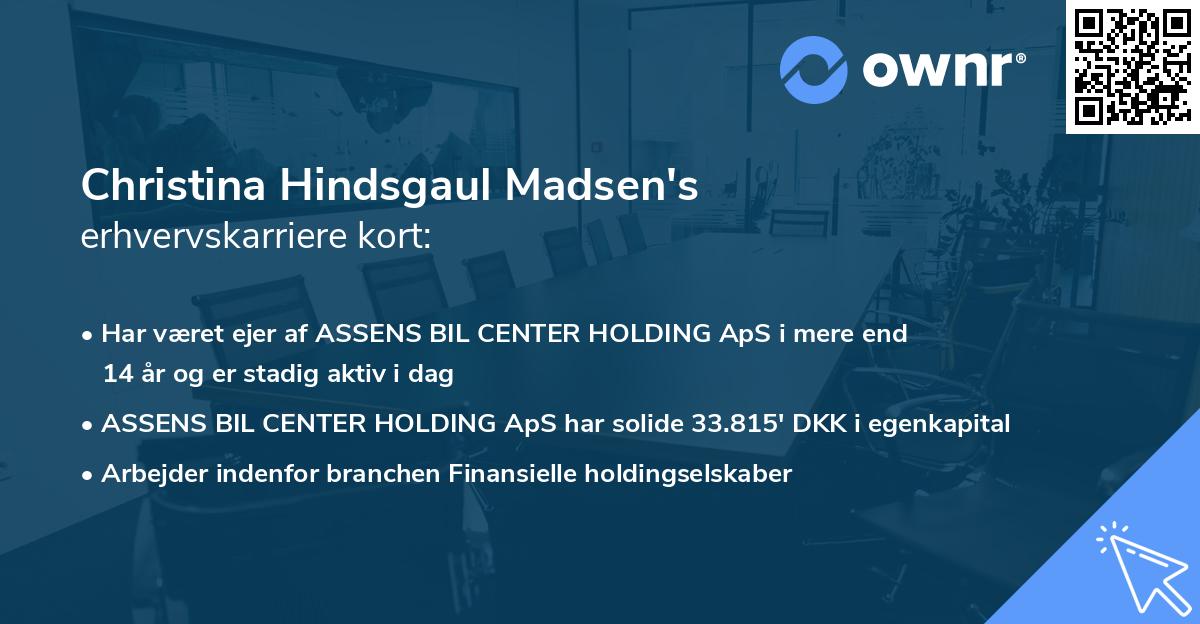 ownr®

Christina Hindsgaul Madsen's erhvervskarriere kort:

• Har været ejer af ASSENS BIL CENTER HOLDING ApS i mere end 14 år og er stadig aktiv i dag

• ASSENS BIL CENTER HOLDING ApS har solide 33.815' DKK i egenkapital

• Arbejder indenfor branchen Finansielle holdingselskaber